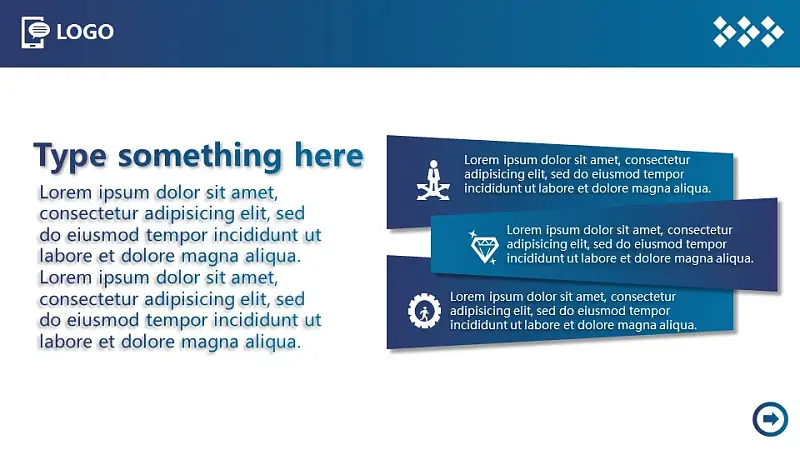 LOGO

Type something here

Lorem ipsum dolor sit amet, consectetur adipisicing elit, sed do eiusmod tempor incididunt ut labore et dolore magna aliqua. Lorem ipsum dolor sit amet, consectetur adipisicing elit, sed do eiusmod tempor incididunt ut labore et dolore magna aliqua.

Lorem ipsum dolor sit amet, consectetur adipisicing elit, sed do eiusmod tempor incididunt ut labore et dolore magna aliqua.

Lorem ipsum dolor sit amet, consectetur adipisicing elit, sed do eiusmod tempor incididunt ut labore et dolore magna aliqua.

Lorem ipsum dolor sit amet, consectetur adipisicing elit, sed do eiusmod tempor incididunt ut labore et dolore magna aliqua.